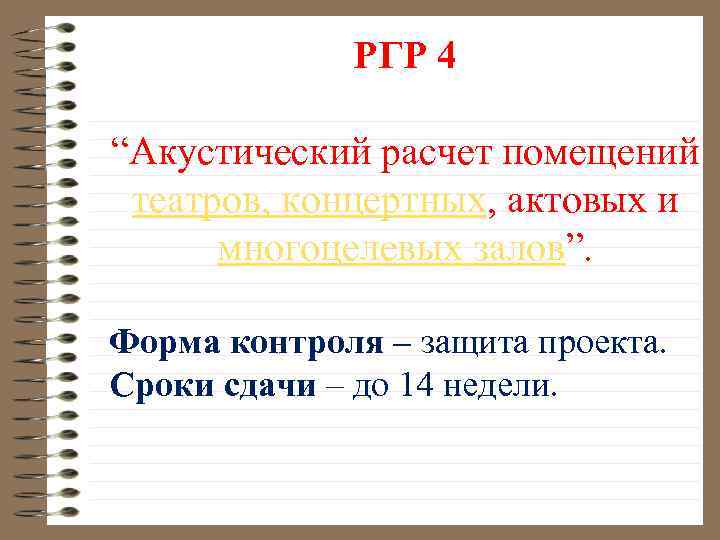 РГР 4

“Акустический расчет помещений театров, концертных, актовых и многоцелевых залов”.

Форма контроля – защита проекта.
Сроки сдачи – до 14 недели.